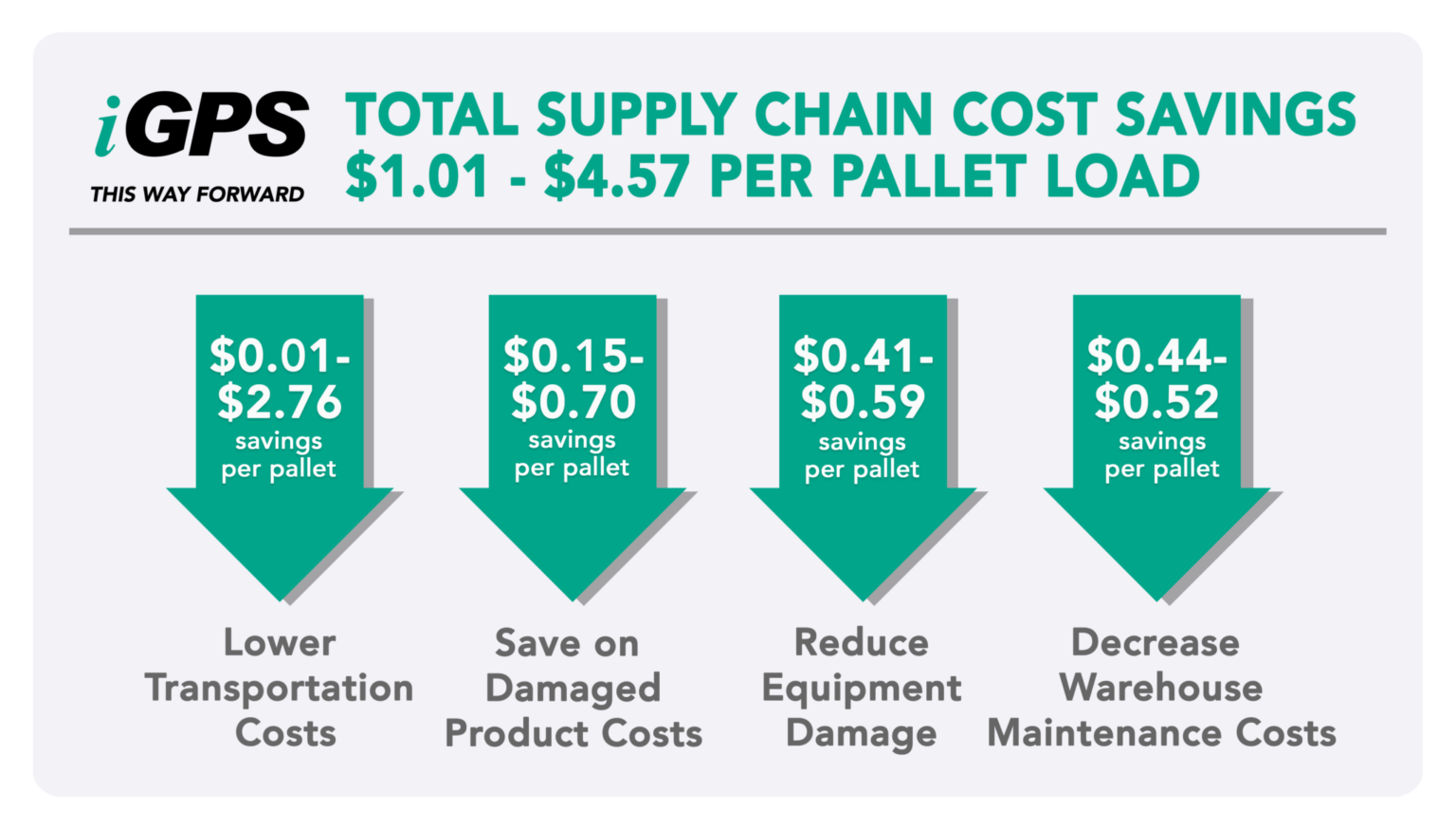 iGPS
THIS WAY FORWARD

TOTAL SUPPLY CHAIN COST SAVINGS
\$1.01 - \$4.57 PER PALLET LOAD

\$0.01-\$2.76 savings per pallet

Lower Transportation Costs

\$0.15-\$0.70 savings per pallet

Save on Damaged Product Costs

\$0.41-\$0.59 savings per pallet

Reduce Equipment Damage

\$0.44-\$0.52 savings per pallet

Decrease Warehouse Maintenance Costs